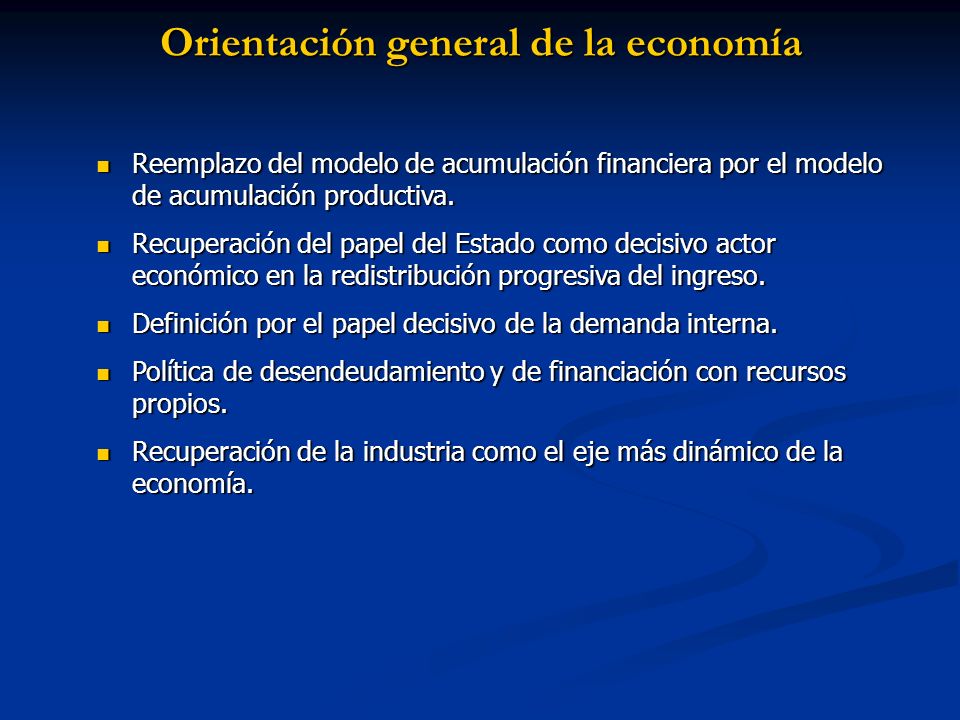 Orientación general de la economía

- Reemplazo del modelo de acumulación financiera por el modelo de acumulación productiva.
- Recuperación del papel del Estado como decisivo actor económico en la redistribución progresiva del ingreso.
- Definición por el papel decisivo de la demanda interna.
- Política de desendeudamiento y de financiación con recursos propios.
- Recuperación de la industria como el eje más dinámico de la economía.